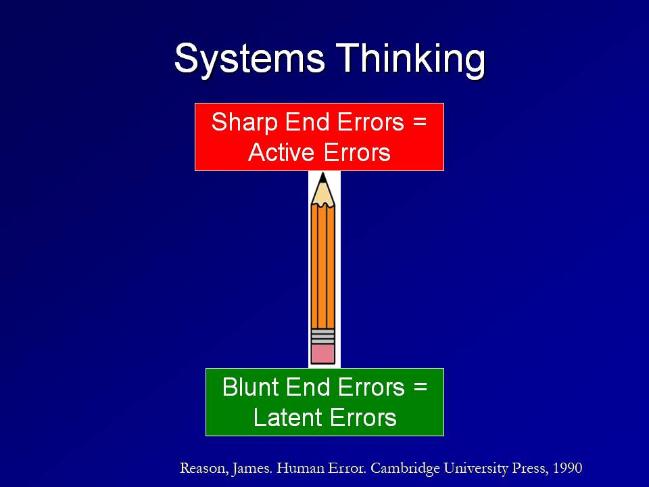 Systems Thinking

Sharp End Errors = Active Errors

Blunt End Errors = Latent Errors

Reason, James. Human Error. Cambridge University Press, 1990